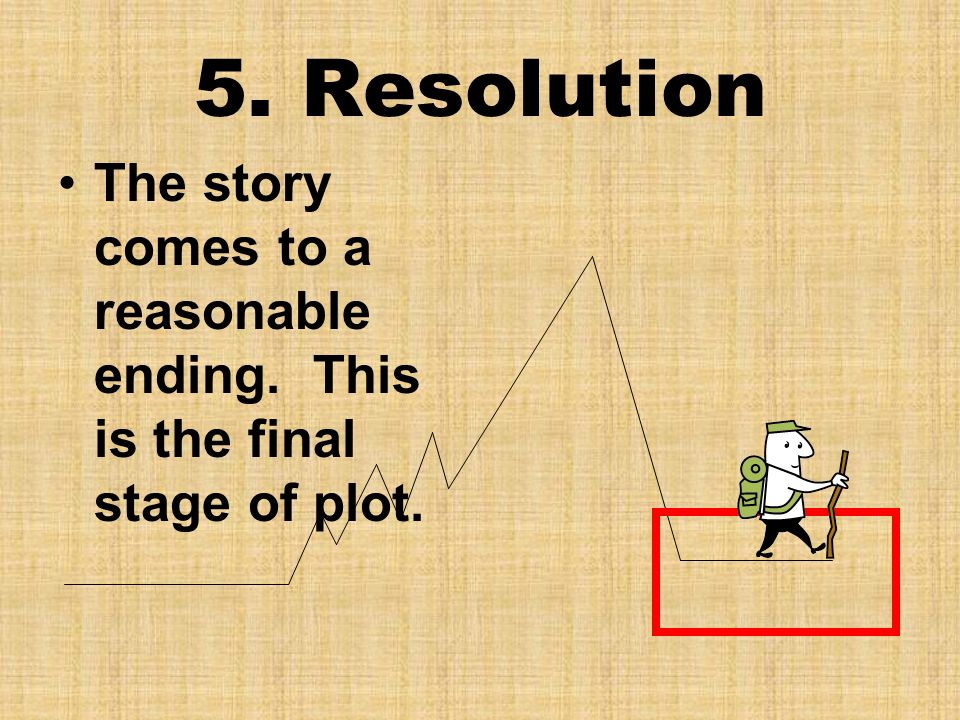 5. Resolution

• The story comes to a reasonable ending.  This is the final stage of plot.